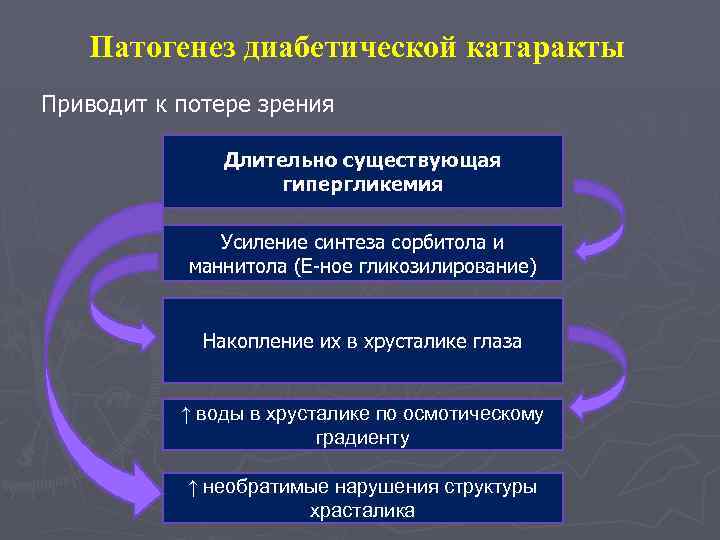 Патогенез диабетической катаракты

Приводит к потере зрения

Длительно существующая гипергликемия

Усиление синтеза сорбитола и маннитола (Е-ное гликозилирование)

Накопление их в хрусталике глаза

↑ воды в хрусталике по осмотическому градиенту

↑ необратимые нарушения структуры храсталика